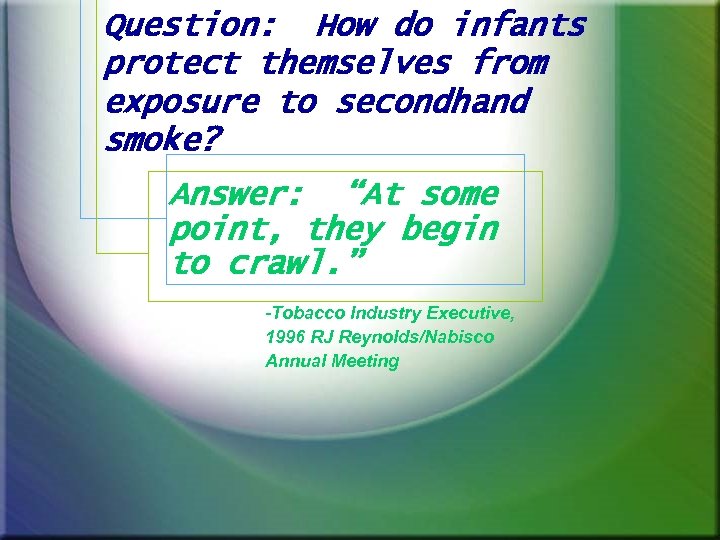 Question: How do infants protect themselves from exposure to secondhand smoke?

Answer: “At some point, they begin to crawl.”

-Tobacco Industry Executive, 1996 RJ Reynolds/Nabisco Annual Meeting